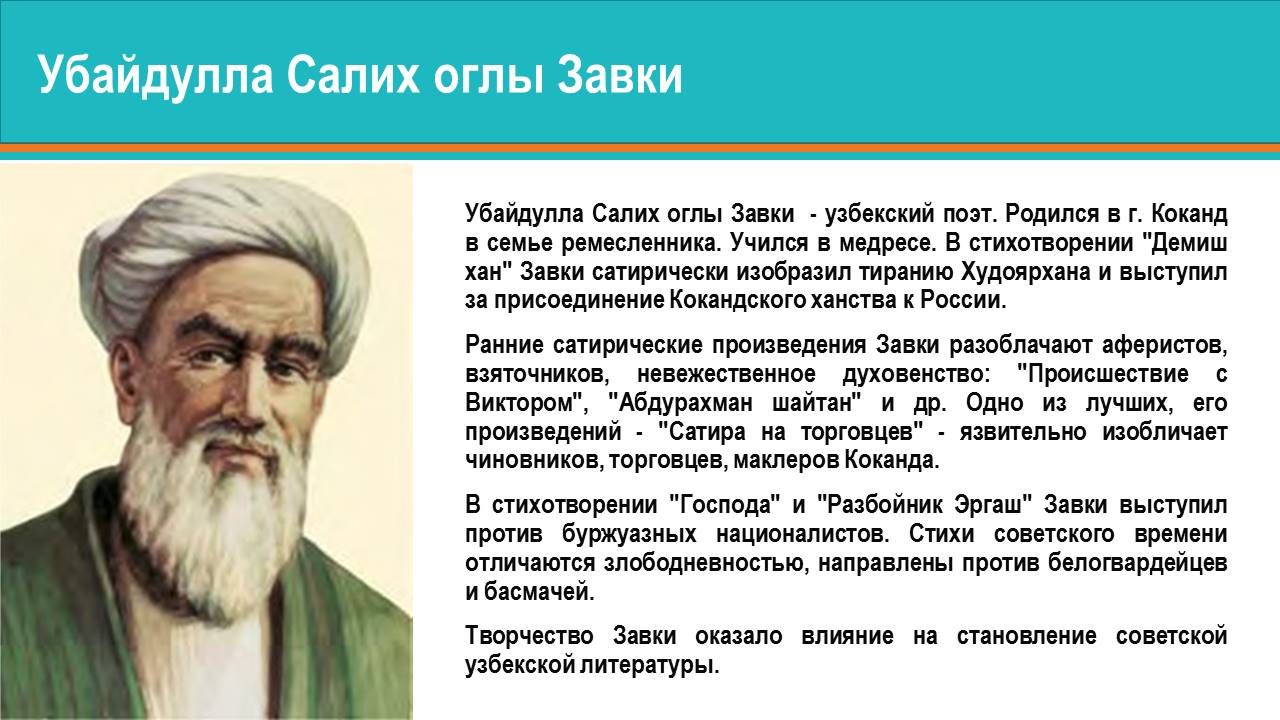 Убайдулла Салих оглы Завки

Убайдулла Салих оглы Завки - узбекский поэт. Родился в г. Коканд в семье ремесленника. Учился в медресе. В стихотворении "Демиш хан" Завки сатирически изобразил тиранию Худоярхана и выступил за присоединение Кокандского ханства к России.

Ранние сатирические произведения Завки разоблачают аферистов, взяточников, невежественное духовенство: "Происшествие с Виктором", "Абдурахман шайтан" и др. Одно из лучших, его произведений - "Сатира на торговцев" - язвительно изобличает чиновников, торговцев, маклеров Коканда.

В стихотворении "Господа" и "Разбойник Эргаш" Завки выступил против буржуазных националистов. Стихи советского времени отличаются злободневностью, направлены против белогвардейцев и басмачей.

Творчество Завки оказало влияние на становление советской узбекской литературы.